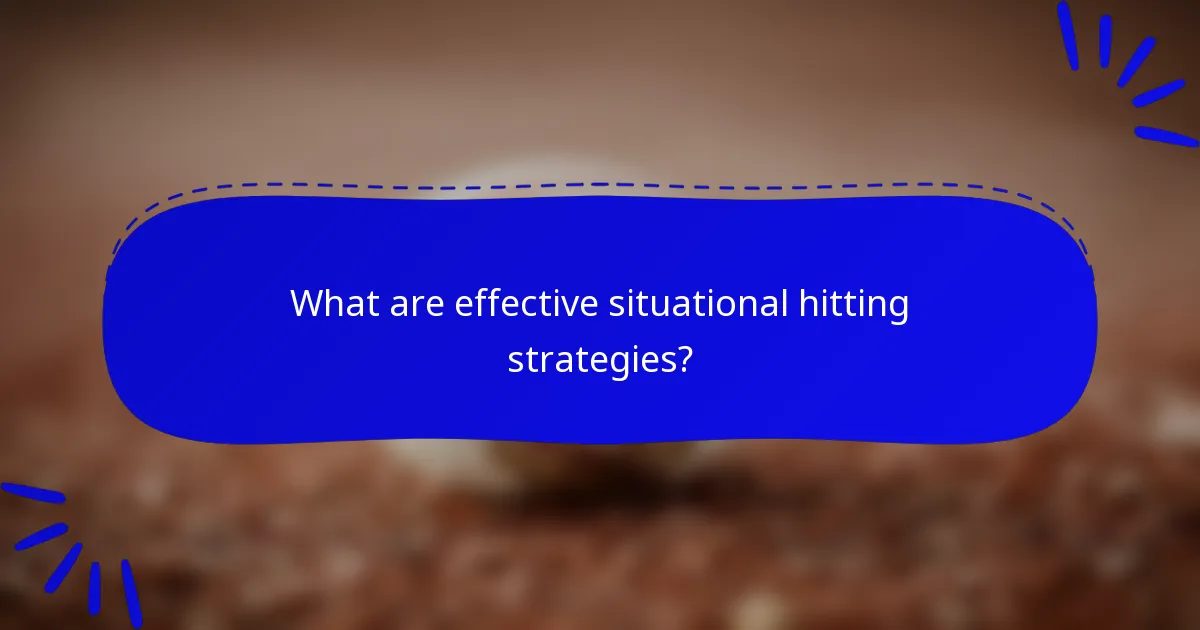 What are effective situational hitting strategies?